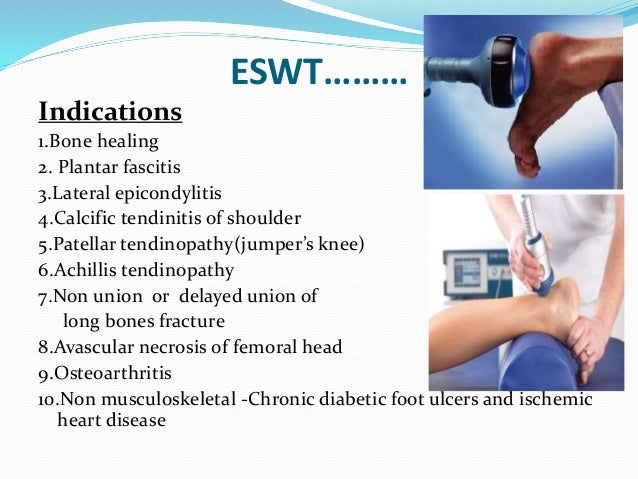 ESWT………

Indications

1.Bone healing
2. Plantar fascitis
3.Lateral epicondylitis
4.Calcific tendinitis of shoulder
5.Patellar tendinopathy(jumper's knee)
6.Achillis tendinopathy
7.Non union or delayed union of long bones fracture
8.Avascular necrosis of femoral head
9.Osteoarthritis
10.Non musculoskeletal -Chronic diabetic foot ulcers and ischemic heart disease